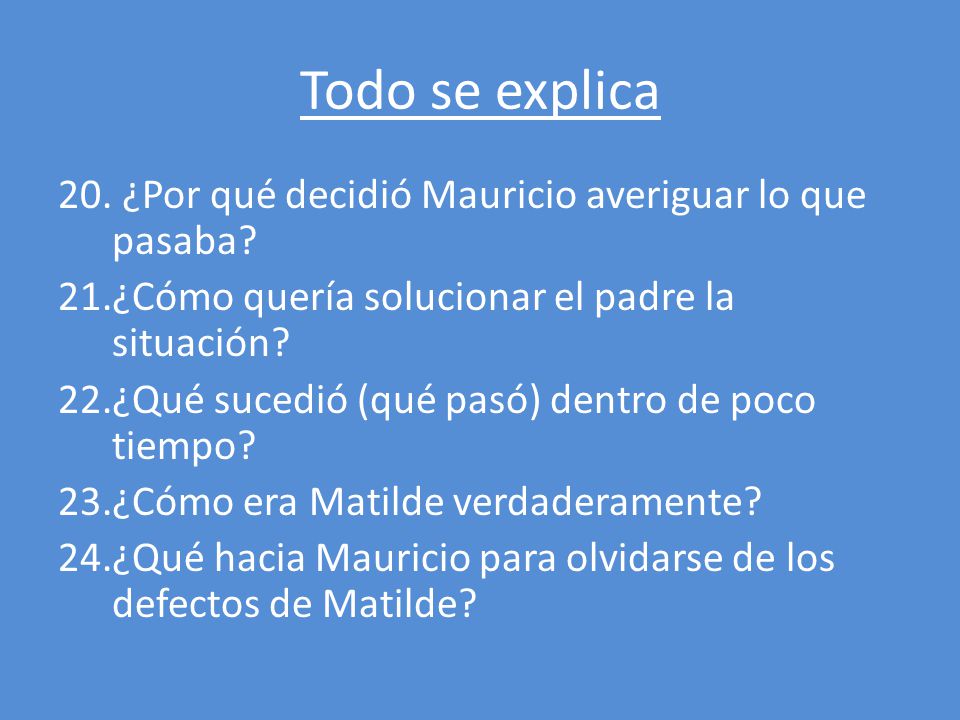 Todo se explica

20. ¿Por qué decidió Mauricio averiguar lo que pasaba?

21.¿Cómo quería solucionar el padre la situación?

22.¿Qué sucedió (qué pasó) dentro de poco tiempo?

23.¿Cómo era Matilde verdaderamente?

24.¿Qué hacia Mauricio para olvidarse de los defectos de Matilde?